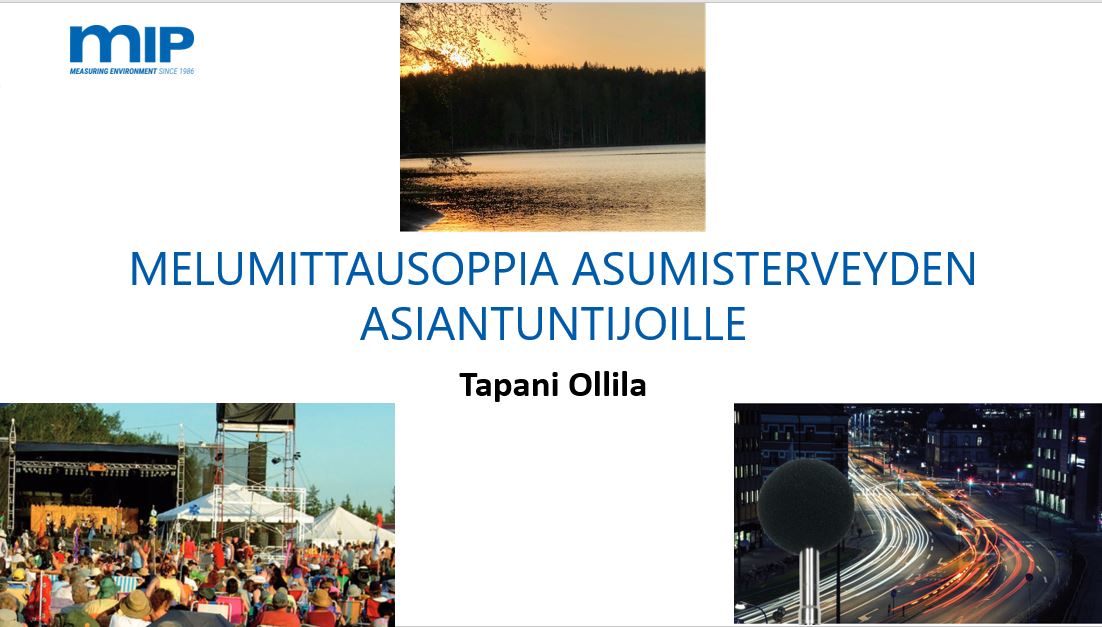 MIP
MEASURING ENVIRONMENT SINCE 1986

MELUMITTAUSOPPIA ASUMISTERVEYDEN ASIANTUNTIJOILLE

Tapani Ollila